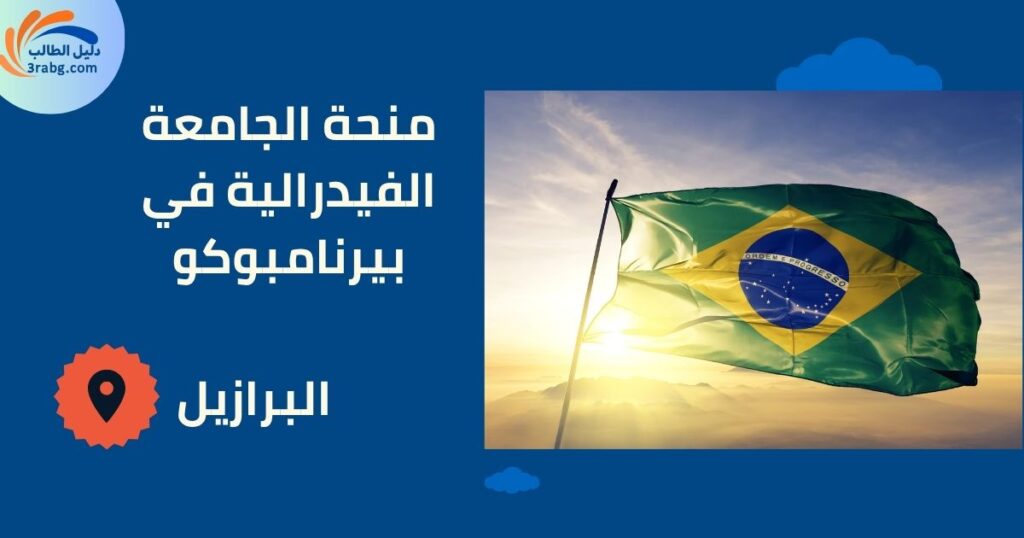 دليل الطالب
3rabg.com

منحة الجامعة الفيدرالية في بيرنامبوكو

البرازيل

ORDEM E PROGRESSO